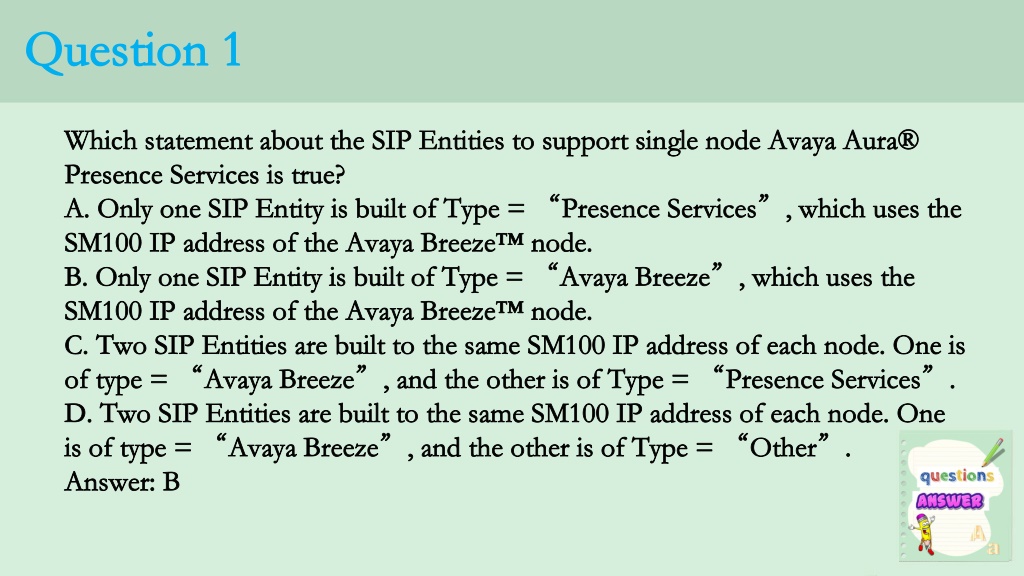 Question 1

Which statement about the SIP Entities to support single node Avaya Aura® Presence Services is true?
A. Only one SIP Entity is built of Type = “Presence Services”, which uses the SM100 IP address of the Avaya Breeze™ node.
B. Only one SIP Entity is built of Type = “Avaya Breeze”, which uses the SM100 IP address of the Avaya Breeze™ node.
C. Two SIP Entities are built to the same SM100 IP address of each node. One is of type = “Avaya Breeze”, and the other is of Type = “Presence Services”.
D. Two SIP Entities are built to the same SM100 IP address of each node. One is of type = “Avaya Breeze”, and the other is of Type = “Other”.
Answer: B

questions
ANSWER